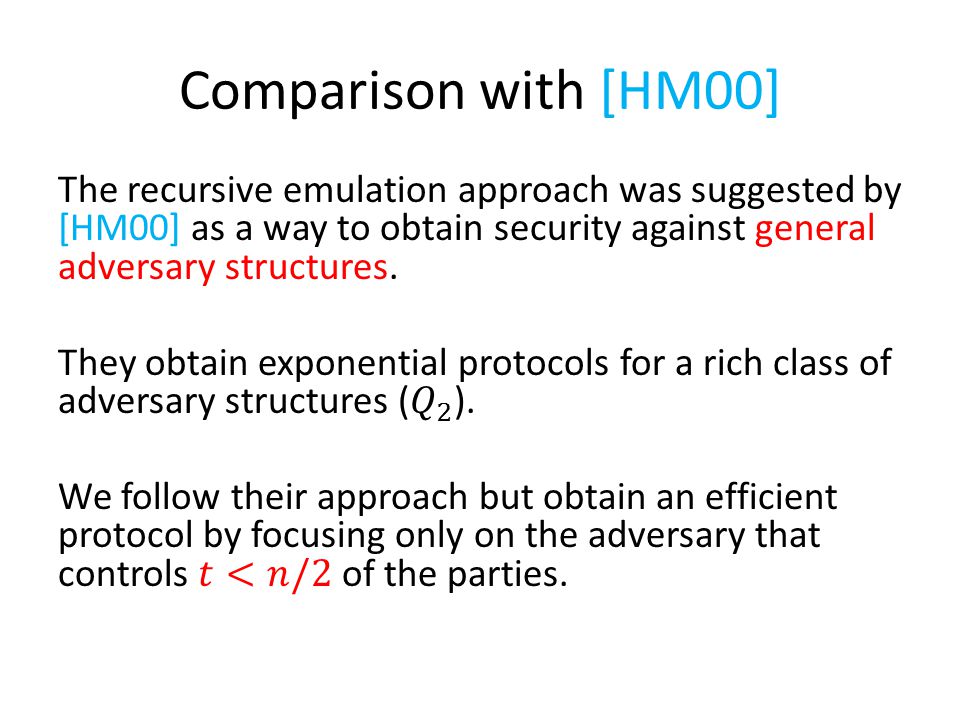 Comparison with [HM00]

The recursive emulation approach was suggested by [HM00] as a way to obtain security against general adversary structures.

They obtain exponential protocols for a rich class of adversary structures ($Q_2$).

We follow their approach but obtain an efficient protocol by focusing only on the adversary that controls $t < n/2$ of the parties.